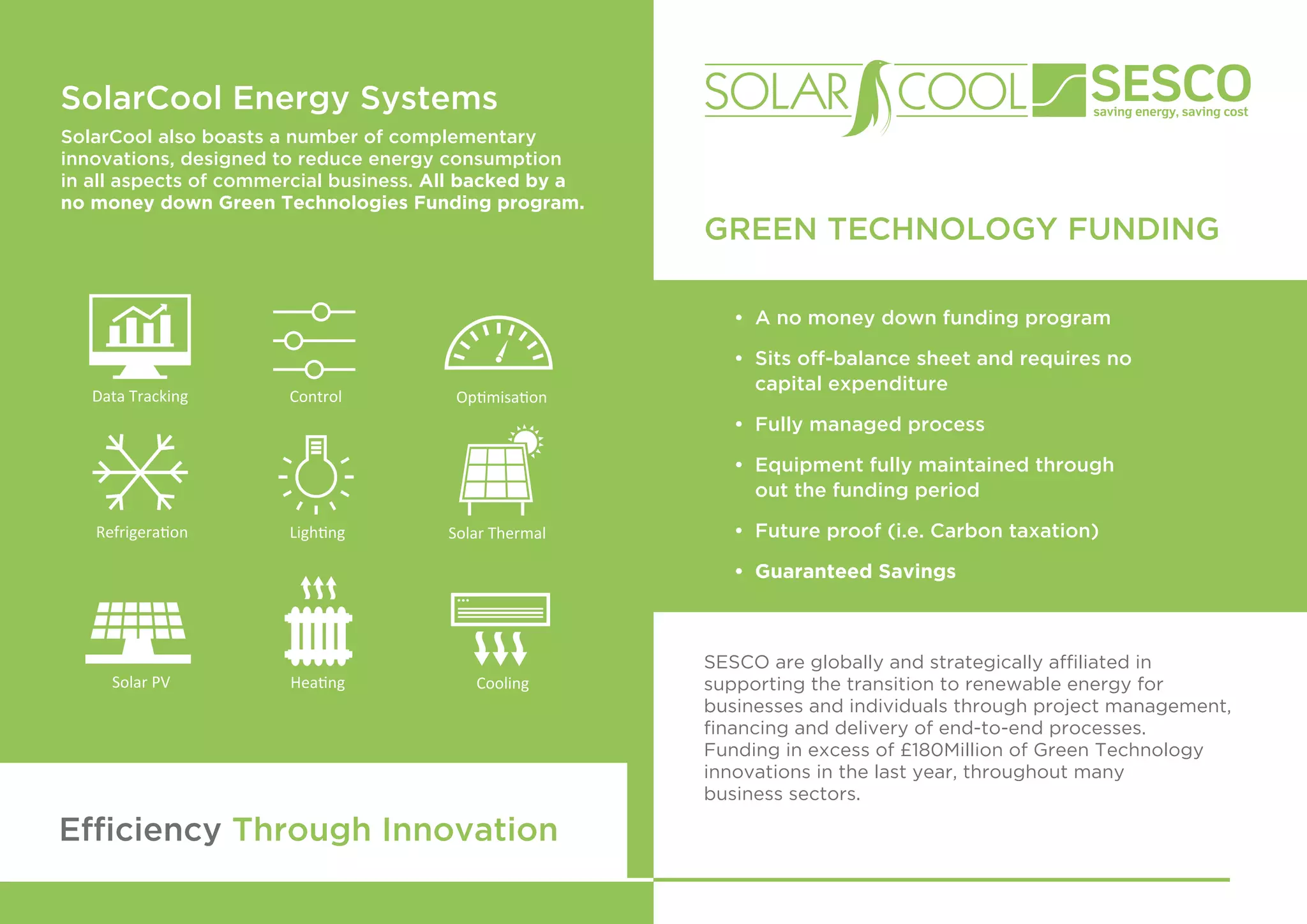 SolarCool Energy Systems

SolarCool also boasts a number of complementary innovations, designed to reduce energy consumption in all aspects of commercial business. All backed by a no money down Green Technologies Funding program.

Data Tracking
Control
Optimisation
Refrigeration
Lighting
Solar Thermal
Solar PV
Heating
Cooling

Efficiency Through Innovation

SOLAR COOL SESCO saving energy, saving cost

GREEN TECHNOLOGY FUNDING

• A no money down funding program
• Sits off-balance sheet and requires no capital expenditure
• Fully managed process
• Equipment fully maintained through out the funding period
• Future proof (i.e. Carbon taxation)
• Guaranteed Savings

SESCO are globally and strategically affiliated in supporting the transition to renewable energy for businesses and individuals through project management, financing and delivery of end-to-end processes. Funding in excess of £180Million of Green Technology innovations in the last year, throughout many business sectors.